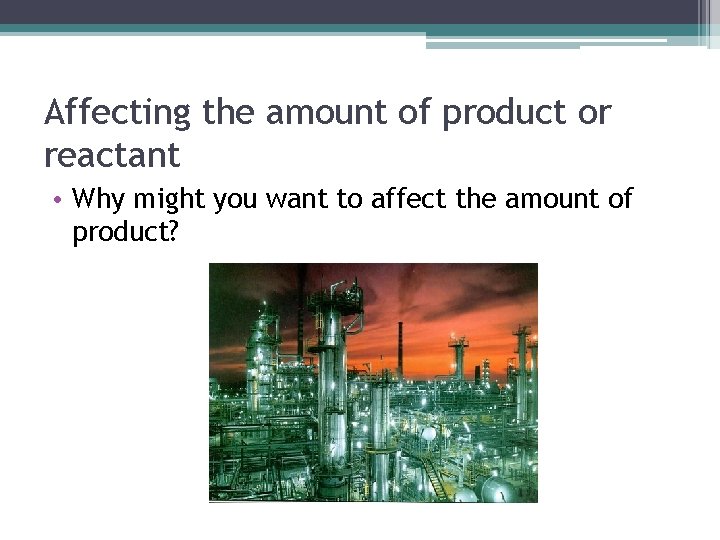 Affecting the amount of product or reactant

• Why might you want to affect the amount of product?